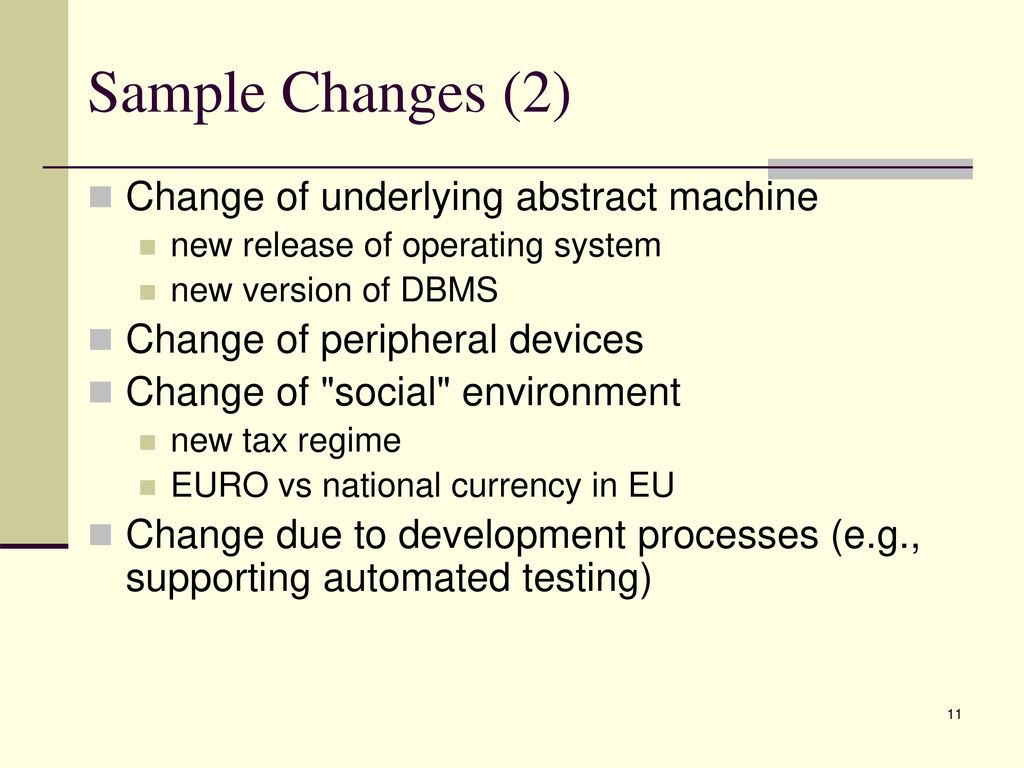 Sample Changes (2)

Change of underlying abstract machine

new release of operating system

new version of DBMS

Change of peripheral devices

Change of "social" environment

new tax regime

EURO vs national currency in EU

Change due to development processes (e.g., supporting automated testing)

11